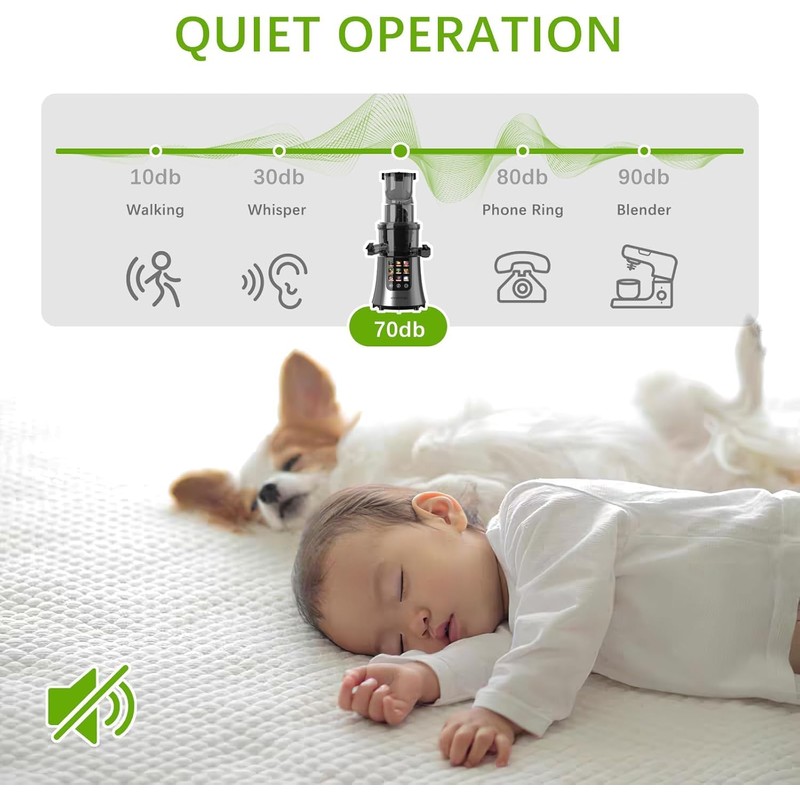 QUIET OPERATION

10db
Walking

30db
Whisper

70db

80db
Phone Ring

90db
Blender